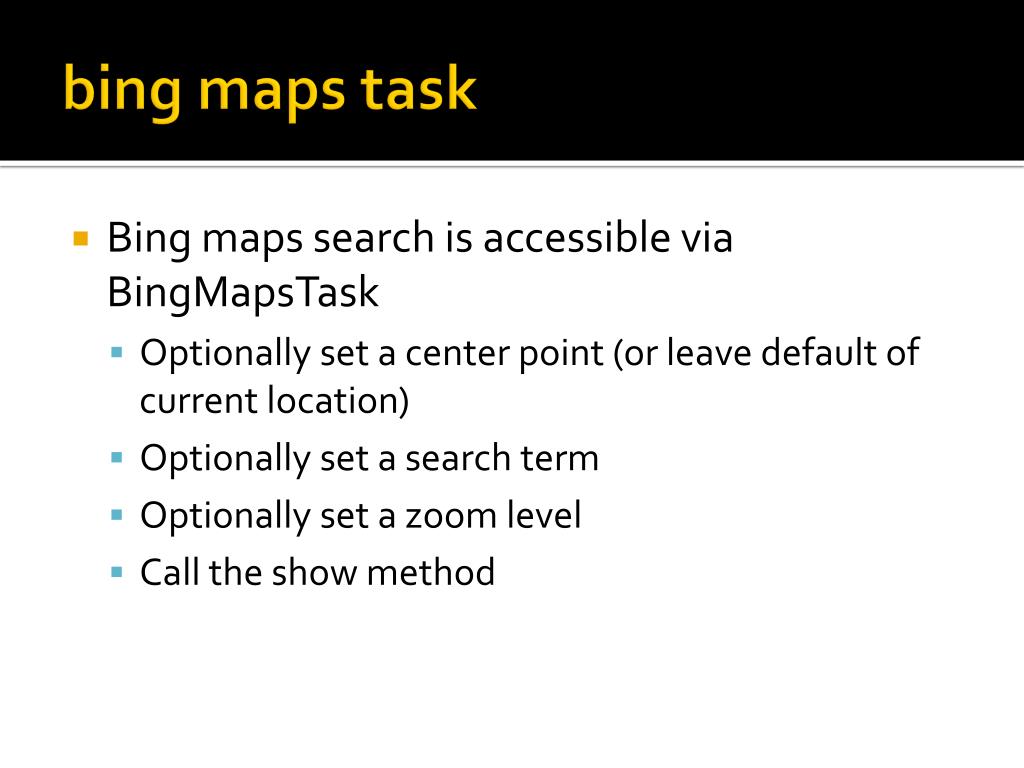 bing maps task

Bing maps search is accessible via BingMapsTask

Optionally set a center point (or leave default of current location)

Optionally set a search term

Optionally set a zoom level

Call the show method